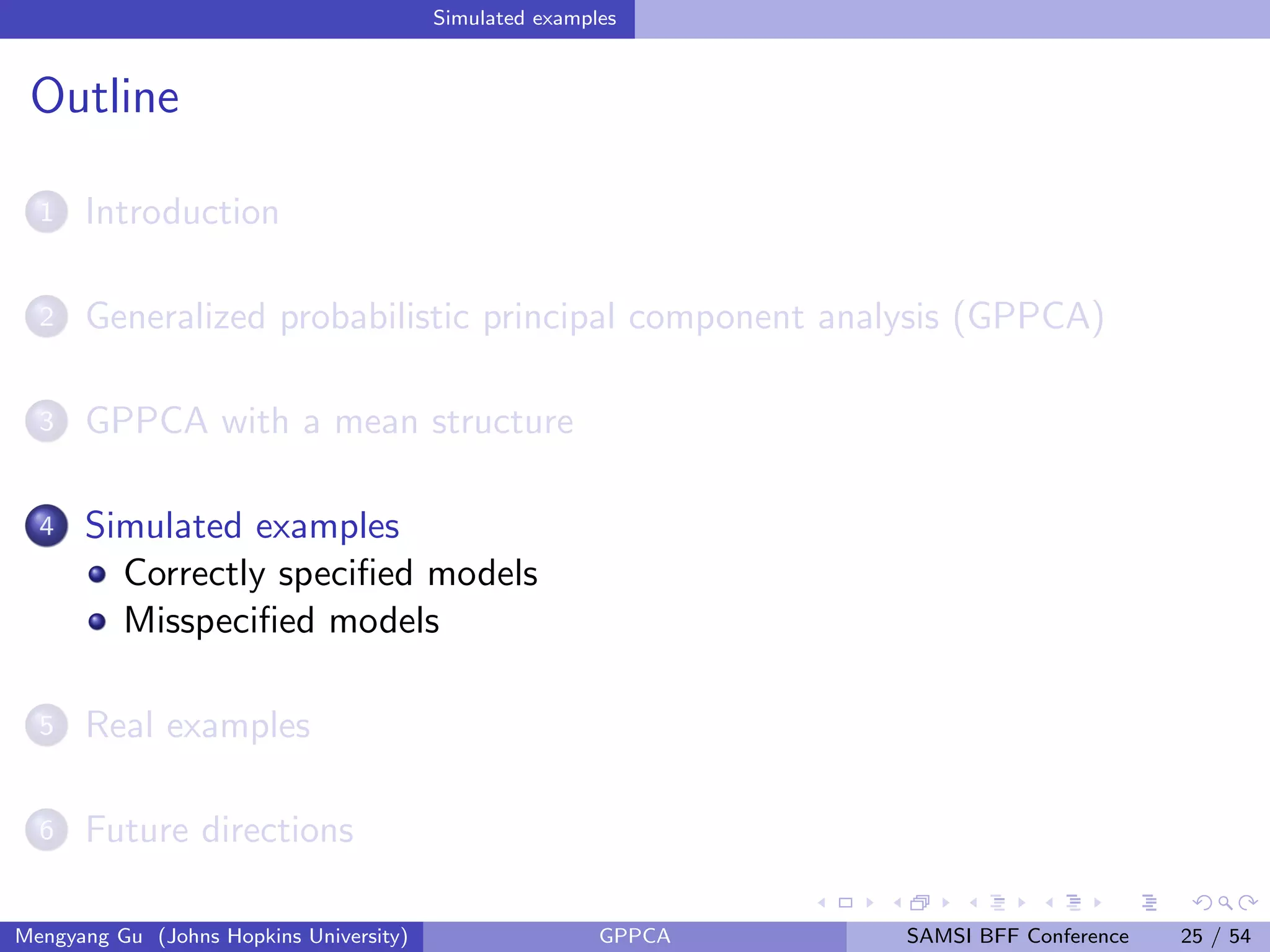 Simulated examples

Outline

1 Introduction

2 Generalized probabilistic principal component analysis (GPPCA)

3 GPPCA with a mean structure

4 Simulated examples
- Correctly specified models
- Misspecified models

5 Real examples

6 Future directions

Mengyang Gu (Johns Hopkins University) GPPCA SAMSI BFF Conference 25 / 54